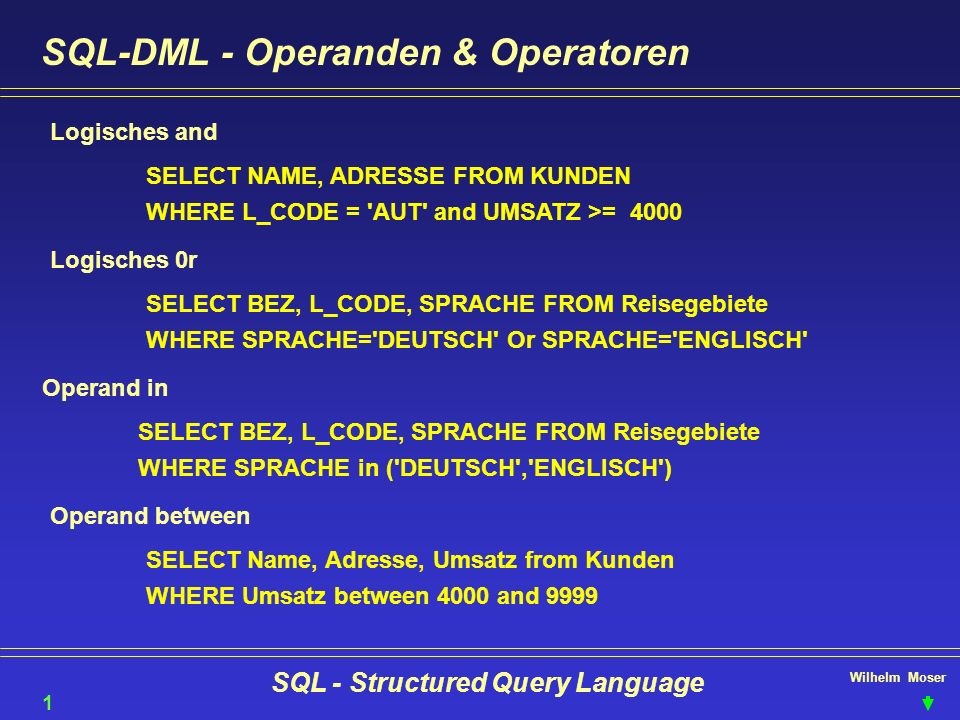 SQL-DML - Operanden & Operatoren

Logisches and

SELECT NAME, ADRESSE FROM KUNDEN
WHERE L_CODE = 'AUT' and UMSATZ >= 4000

Logisches 0r

SELECT BEZ, L_CODE, SPRACHE FROM Reisegebiete
WHERE SPRACHE='DEUTSCH' Or SPRACHE='ENGLISCH'

Operand in

SELECT BEZ, L_CODE, SPRACHE FROM Reisegebiete
WHERE SPRACHE in ('DEUTSCH','ENGLISCH')

Operand between

SELECT Name, Adresse, Umsatz from Kunden
WHERE Umsatz between 4000 and 9999

SQL - Structured Query Language

Wilhelm Moser

1